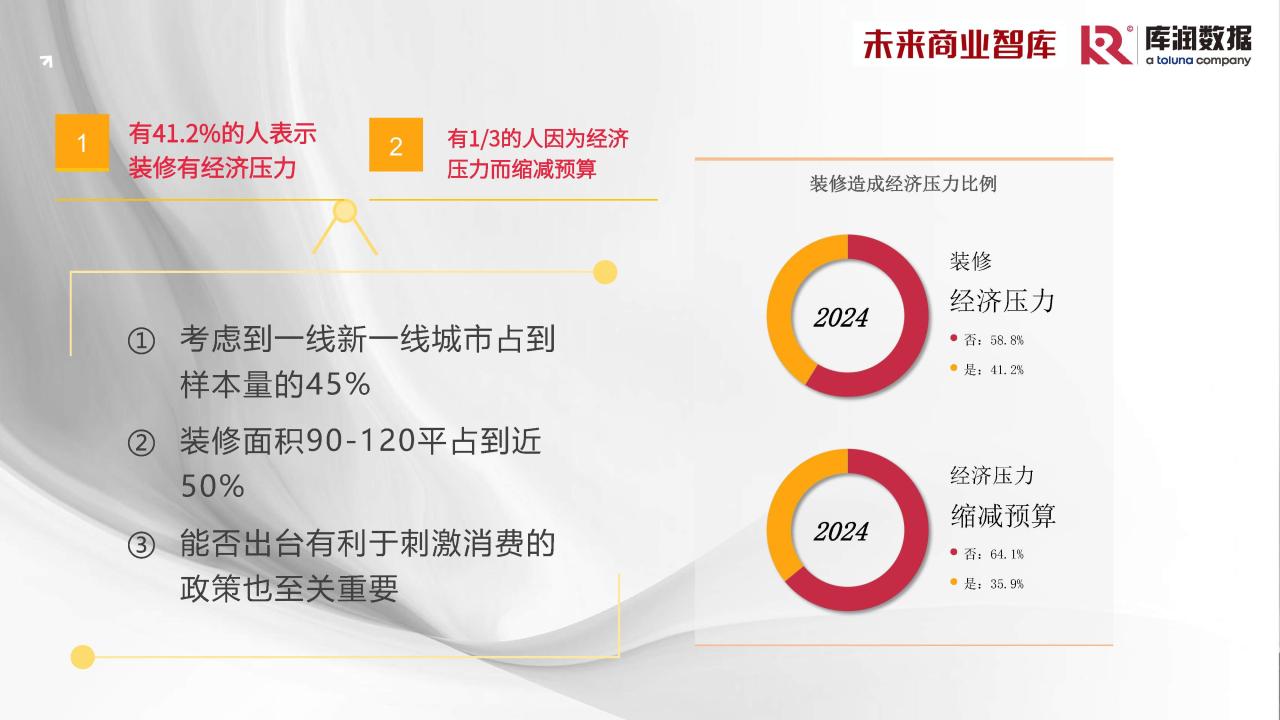 未来商业智库 库润数据 a toluna company

1 有41.2%的人表示装修有经济压力

2 有1/3的人因为经济压力而缩减预算

① 考虑到一线新一线城市占到样本量的45%

② 装修面积90-120平占到近50%

③ 能否出台有利于刺激消费的政策也至关重要

装修造成经济压力比例

2024

装修
经济压力
否：58.8%
是：41.2%

2024

经济压力
缩减预算
否：64.1%
是：35.9%